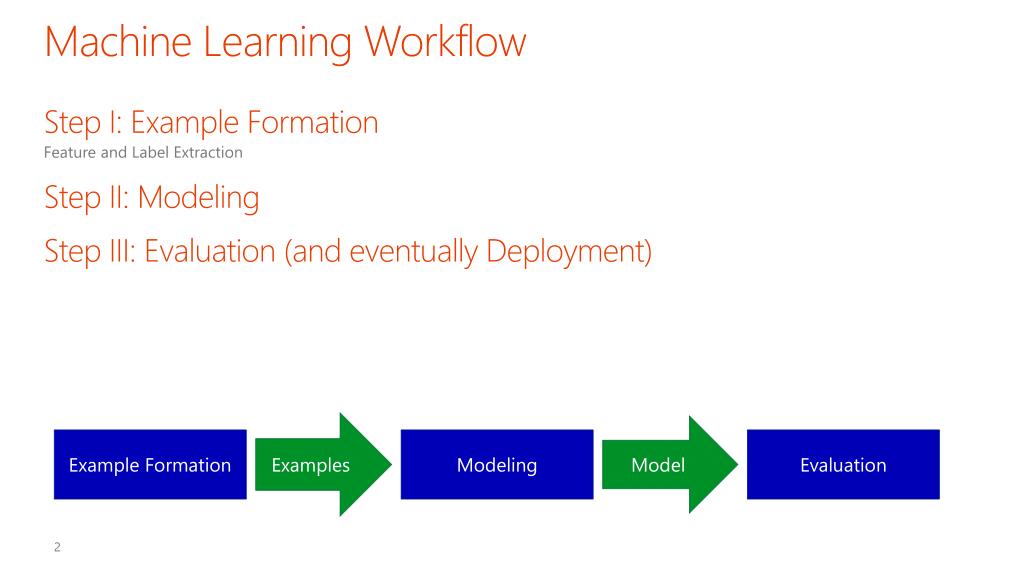 Machine Learning Workflow

Step I: Example Formation
Feature and Label Extraction

Step II: Modeling

Step III: Evaluation (and eventually Deployment)

Example Formation

Examples

Modeling

Model

Evaluation

2